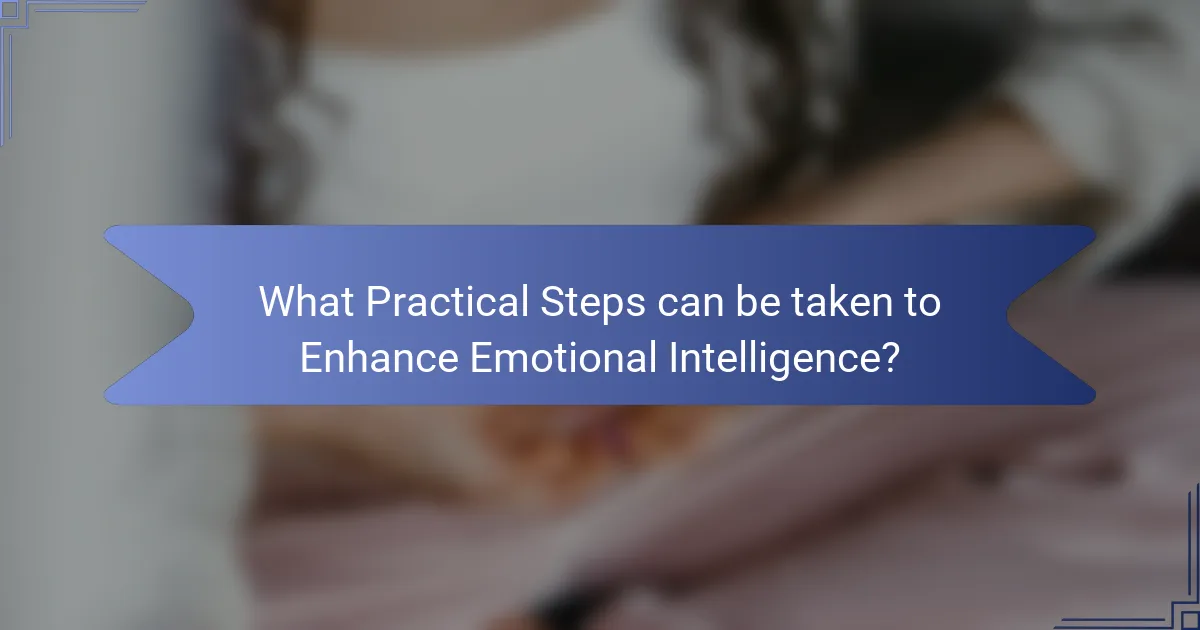 What Practical Steps can be taken to Enhance Emotional Intelligence?